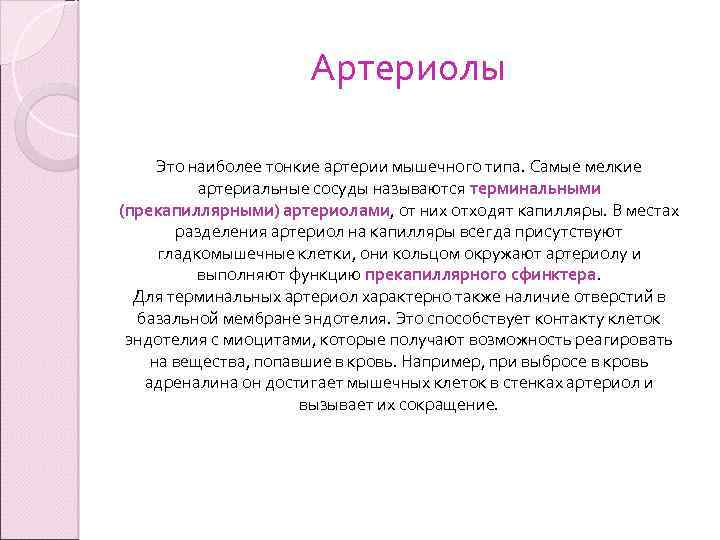 Артериолы

Это наиболее тонкие артерии мышечного типа. Самые мелкие артериальные сосуды называются терминальными (прекапиллярными) артериолами, от них отходят капилляры. В местах разделения артериол на капилляры всегда присутствуют гладкомышечные клетки, они кольцом окружают артериолу и выполняют функцию прекапиллярного сфинктера.
Для терминальных артериол характерно также наличие отверстий в базальной мембране эндотелия. Это способствует контакту клеток эндотелия с миоцитами, которые получают возможность реагировать на вещества, попавшие в кровь. Например, при выбросе в кровь адреналина он достигает мышечных клеток в стенках артериол и вызывает их сокращение.